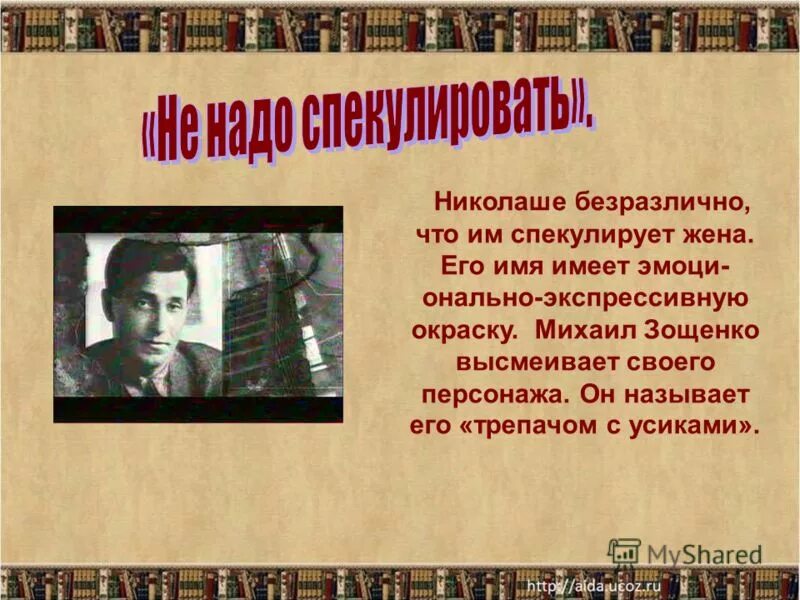 «Не надо спекулировать».

Николаше безразлично, что им спекулирует жена. Его имя имеет эмоционально-экспрессивную окраску. Михаил Зощенко высмеивает своего персонажа. Он называет его «трепачом с усиками».

MyShared

http://aida.ucoz.ru